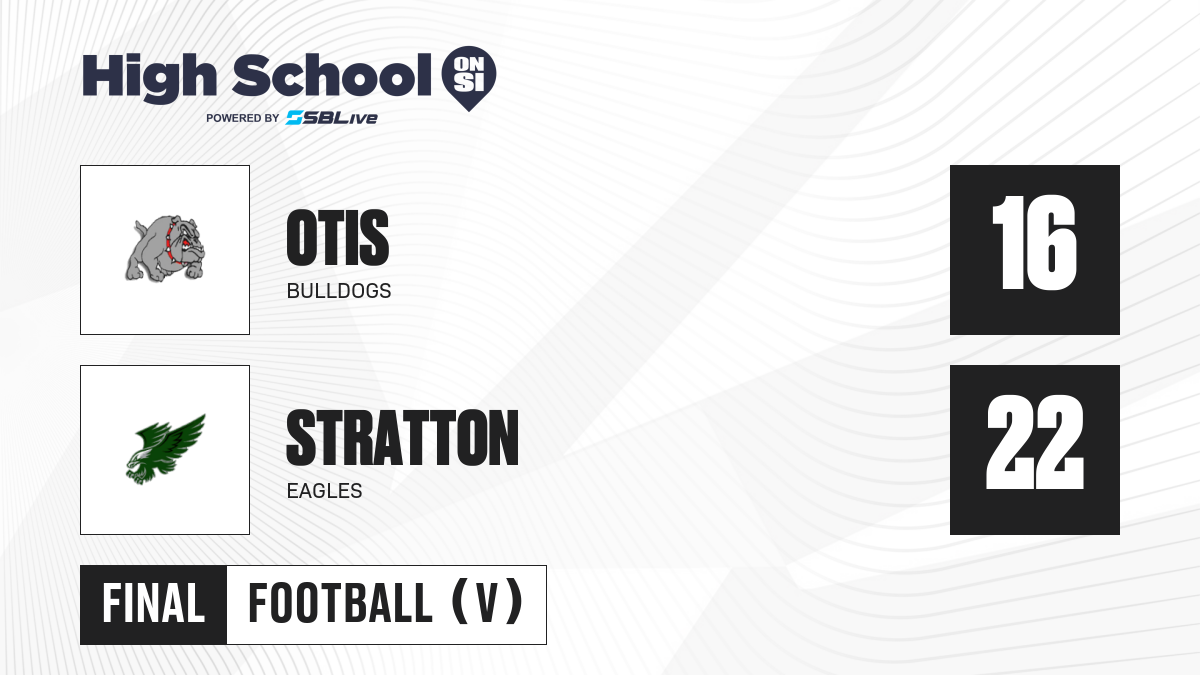 High School ON SI
POWERED BY SBLive

OTIS
BULLDOGS

16

STRATTON
EAGLES

22

FINAL FOOTBALL (V)